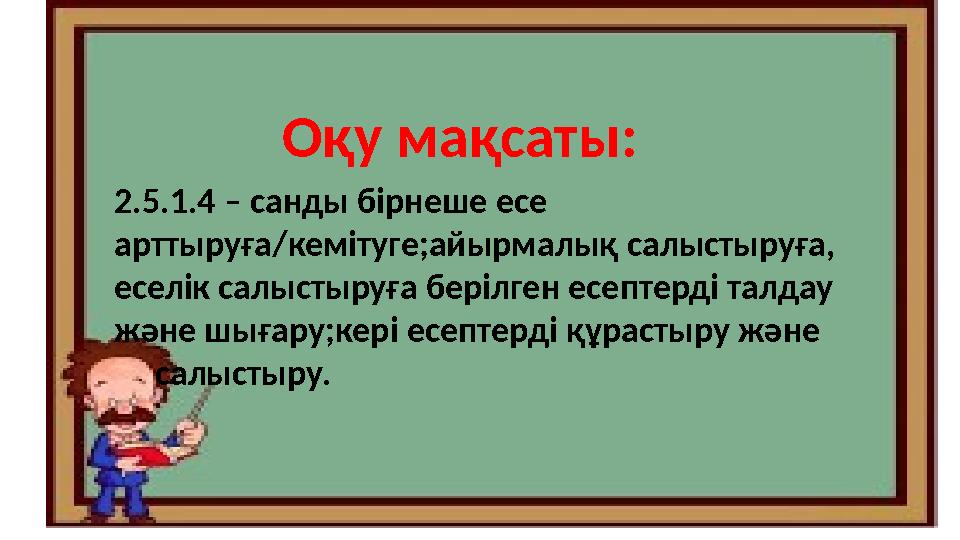 Оқу мақсаты:

2.5.1.4 – санды бірнеше есе арттыруға/кемітуге;айырмалық салыстыруға, еселік салыстыруға берілген есептерді талдау және шығару;кері есептерді құрастыру және салыстыру.